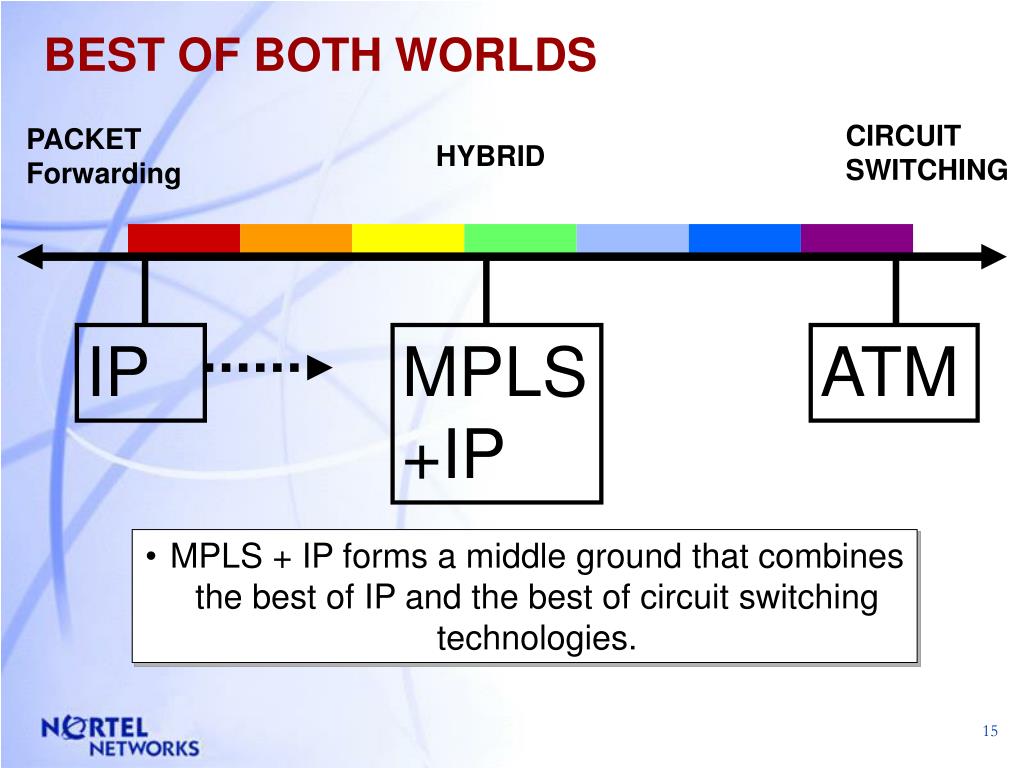 BEST OF BOTH WORLDS

PACKET Forwarding

HYBRID

CIRCUIT SWITCHING

IP

MPLS +IP

ATM

• MPLS + IP forms a middle ground that combines the best of IP and the best of circuit switching technologies.

NORTEL NETWORKS

15